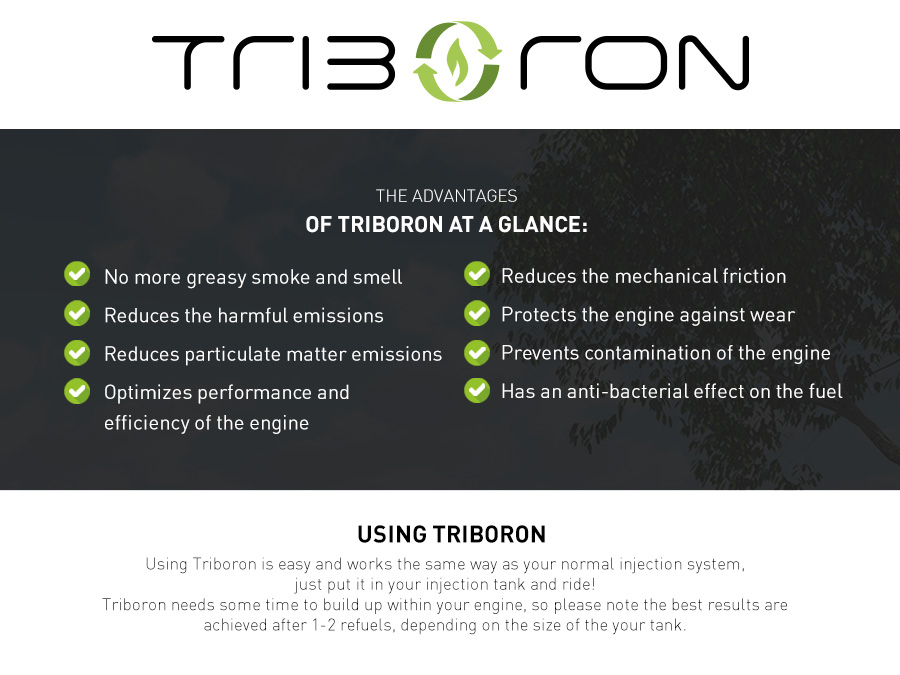 TRIBORON

THE ADVANTAGES
OF TRIBORON AT A GLANCE:

No more greasy smoke and smell

Reduces the harmful emissions

Reduces particulate matter emissions

Optimizes performance and efficiency of the engine

Reduces the mechanical friction

Protects the engine against wear

Prevents contamination of the engine

Has an anti-bacterial effect on the fuel

USING TRIBORON
Using Triboron is easy and works the same way as your normal injection system, just put it in your injection tank and ride!
Triboron needs some time to build up within your engine, so please note the best results are achieved after 1-2 refuels, depending on the size of the your tank.